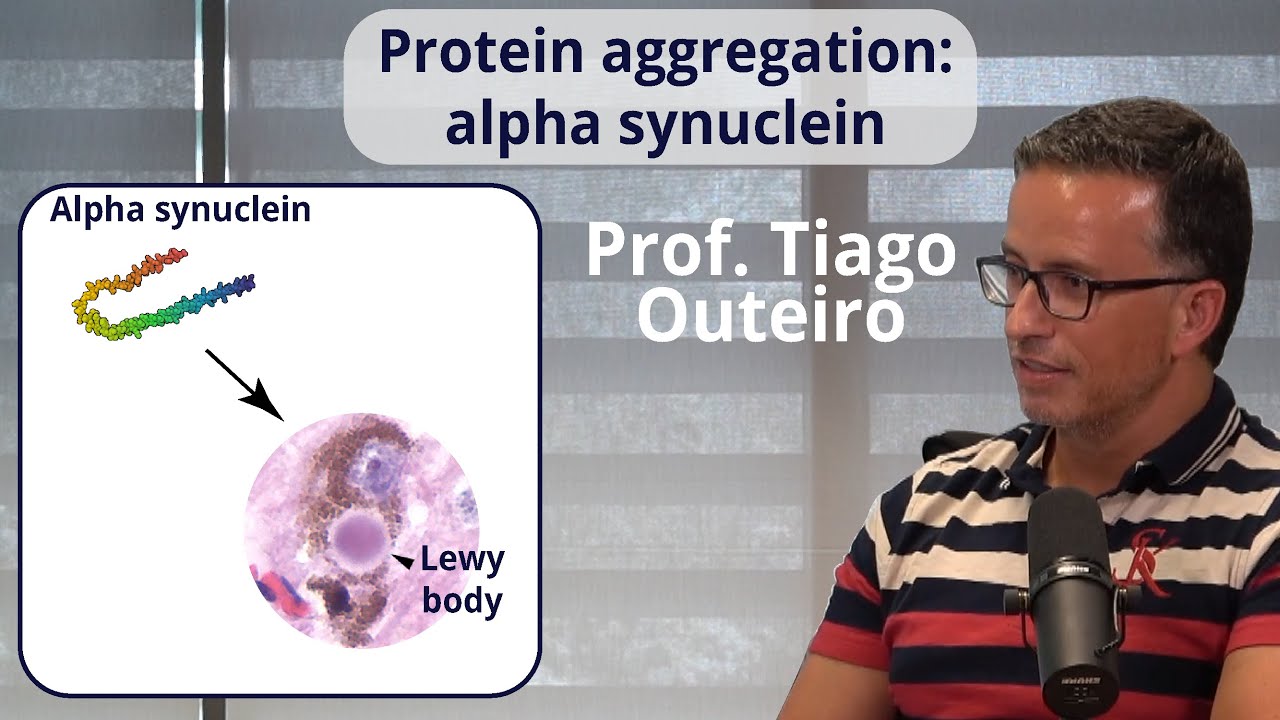 Protein aggregation: alpha synuclein

Alpha synuclein

Lewy body

Prof. Tiago Outeiro